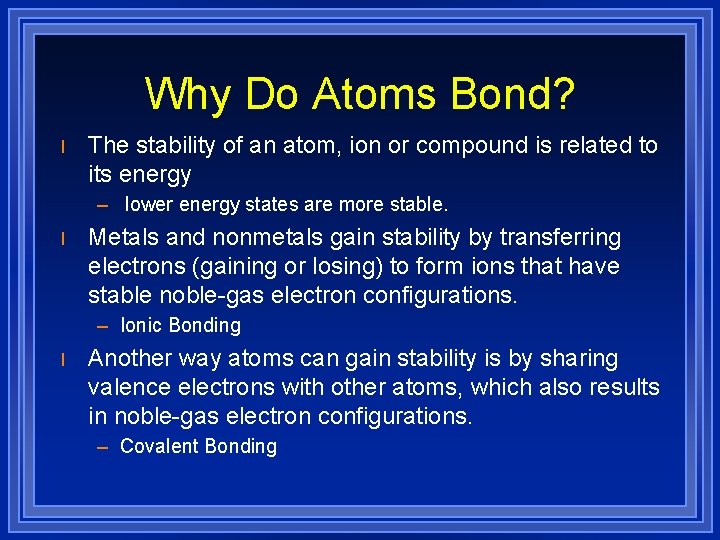 Why Do Atoms Bond?

l The stability of an atom, ion or compound is related to its energy

– lower energy states are more stable.

l Metals and nonmetals gain stability by transferring electrons (gaining or losing) to form ions that have stable noble-gas electron configurations.

– Ionic Bonding

l Another way atoms can gain stability is by sharing valence electrons with other atoms, which also results in noble-gas electron configurations.

– Covalent Bonding